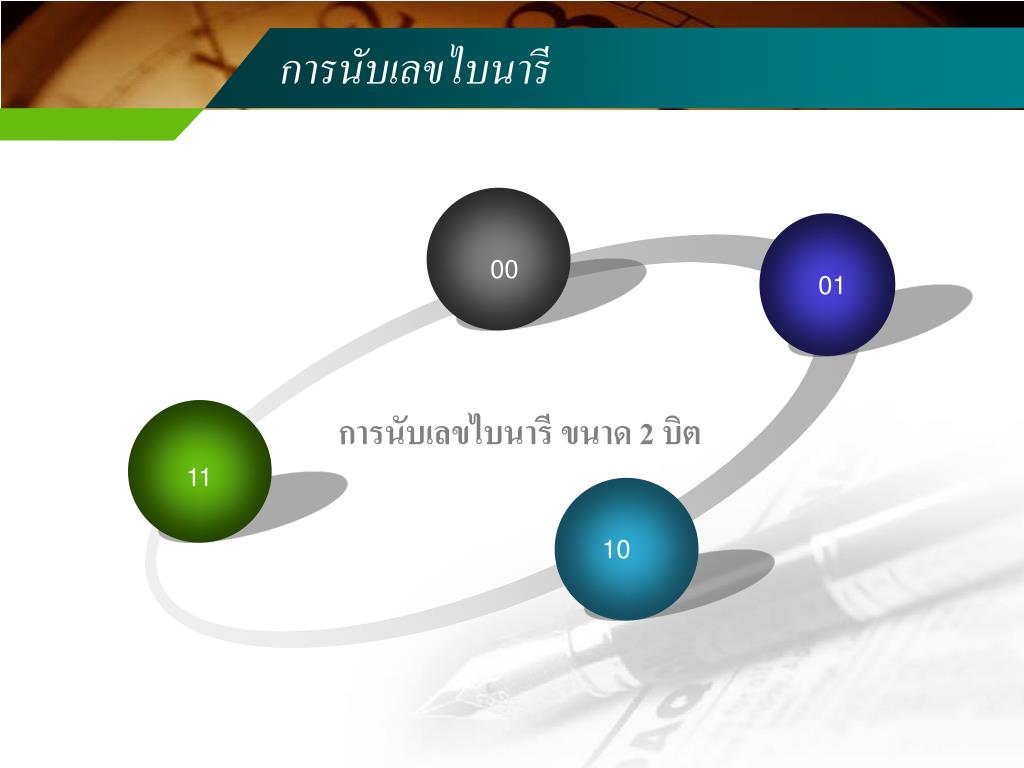 การนับเลขไบนารี

00

01

การนับเลขไบนารี ขนาด 2 บิต

11

10